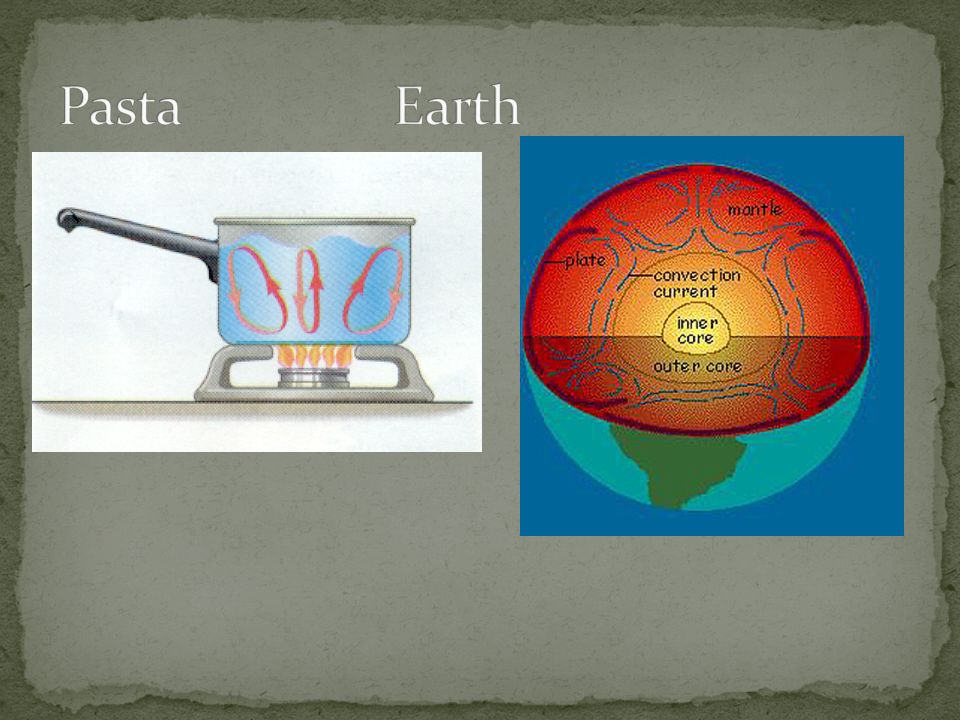 Pasta

Earth

mantle

plate

convection current

inner core

outer core